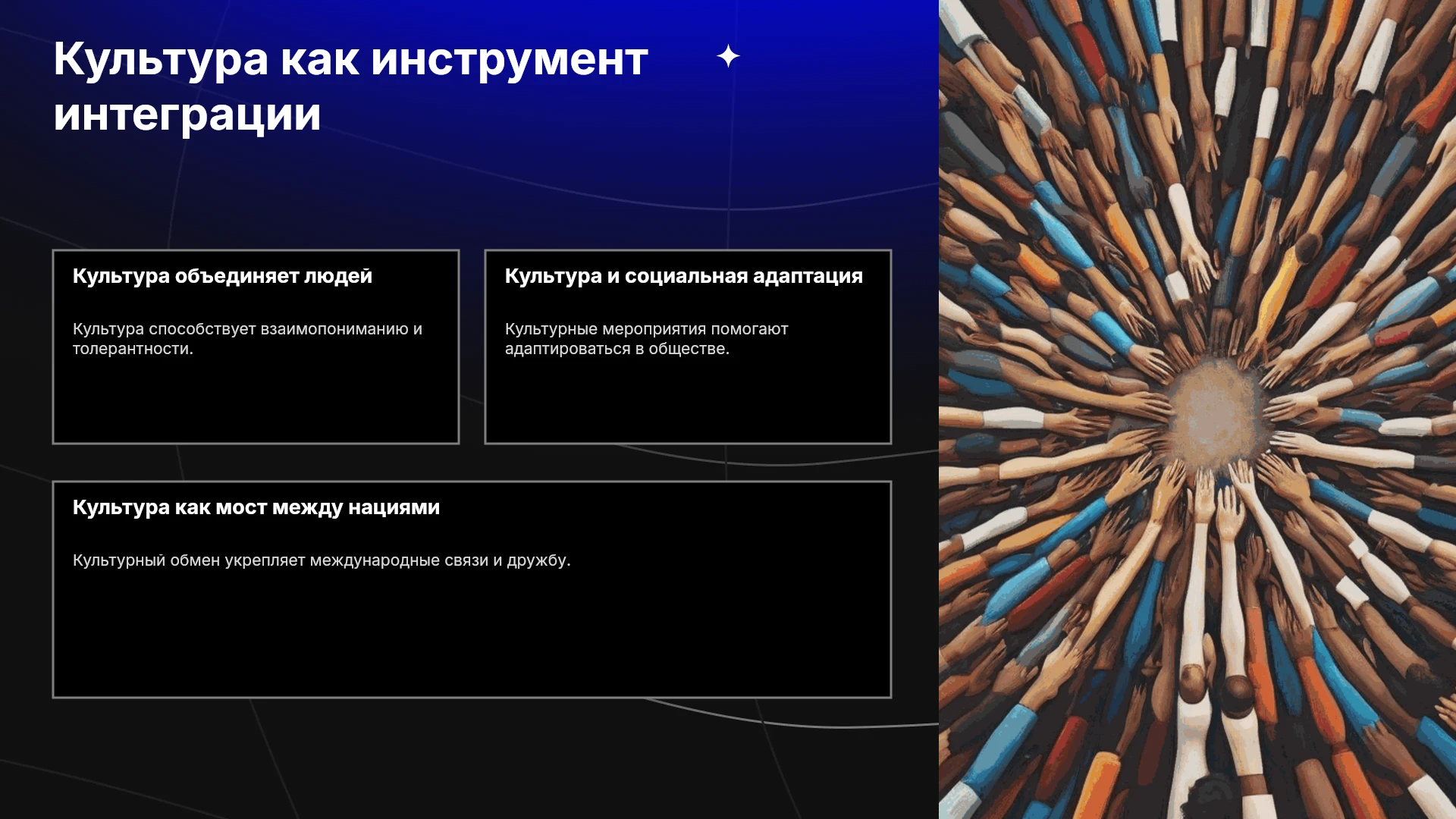 Культура как инструмент интеграции

Культура объединяет людей

Культура способствует взаимопониманию и толерантности.

Культура и социальная адаптация

Культурные мероприятия помогают адаптироваться в обществе.

Культура как мост между нациями

Культурный обмен укрепляет международные связи и дружбу.